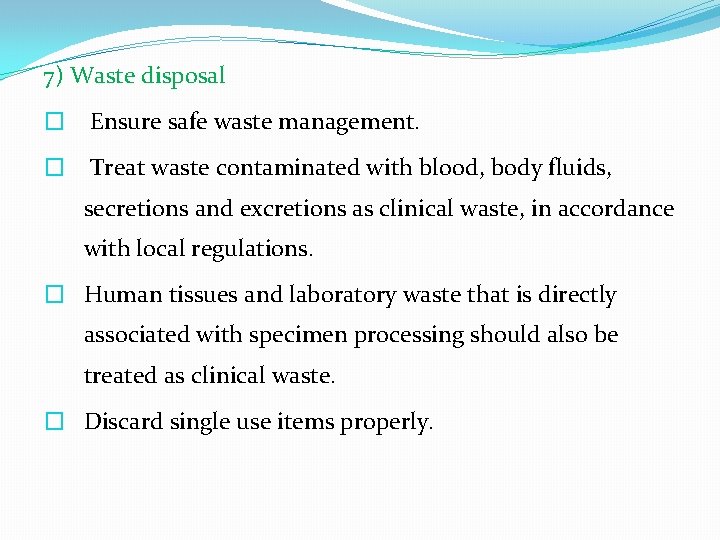 7) Waste disposal

☐ Ensure safe waste management.

☐ Treat waste contaminated with blood, body fluids, secretions and excretions as clinical waste, in accordance with local regulations.

☐ Human tissues and laboratory waste that is directly associated with specimen processing should also be treated as clinical waste.

☐ Discard single use items properly.